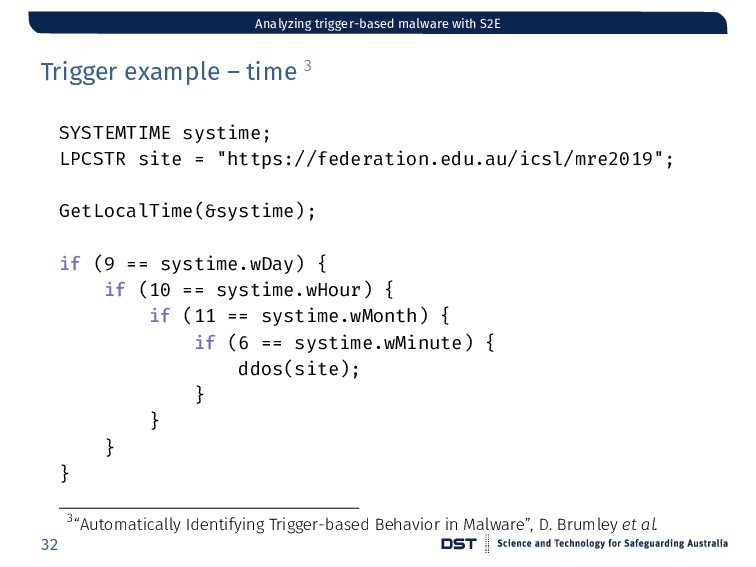 Analyzing trigger-based malware with S2E

Trigger example – time $^3$

SYSTEMTIME systime;
LPCSTR site = "https://federation.edu.au/icsl/mre2019";

GetLocalTime(&systime);

if (9 == systime.wDay) {
    if (10 == systime.wHour) {
        if (11 == systime.wMonth) {
            if (6 == systime.wMinute) {
                ddos(site);
            }
        }
    }
}

$^3$"Automatically Identifying Trigger-based Behavior in Malware", D. Brumley et al.

32

DST Science and Technology for Safeguarding Australia